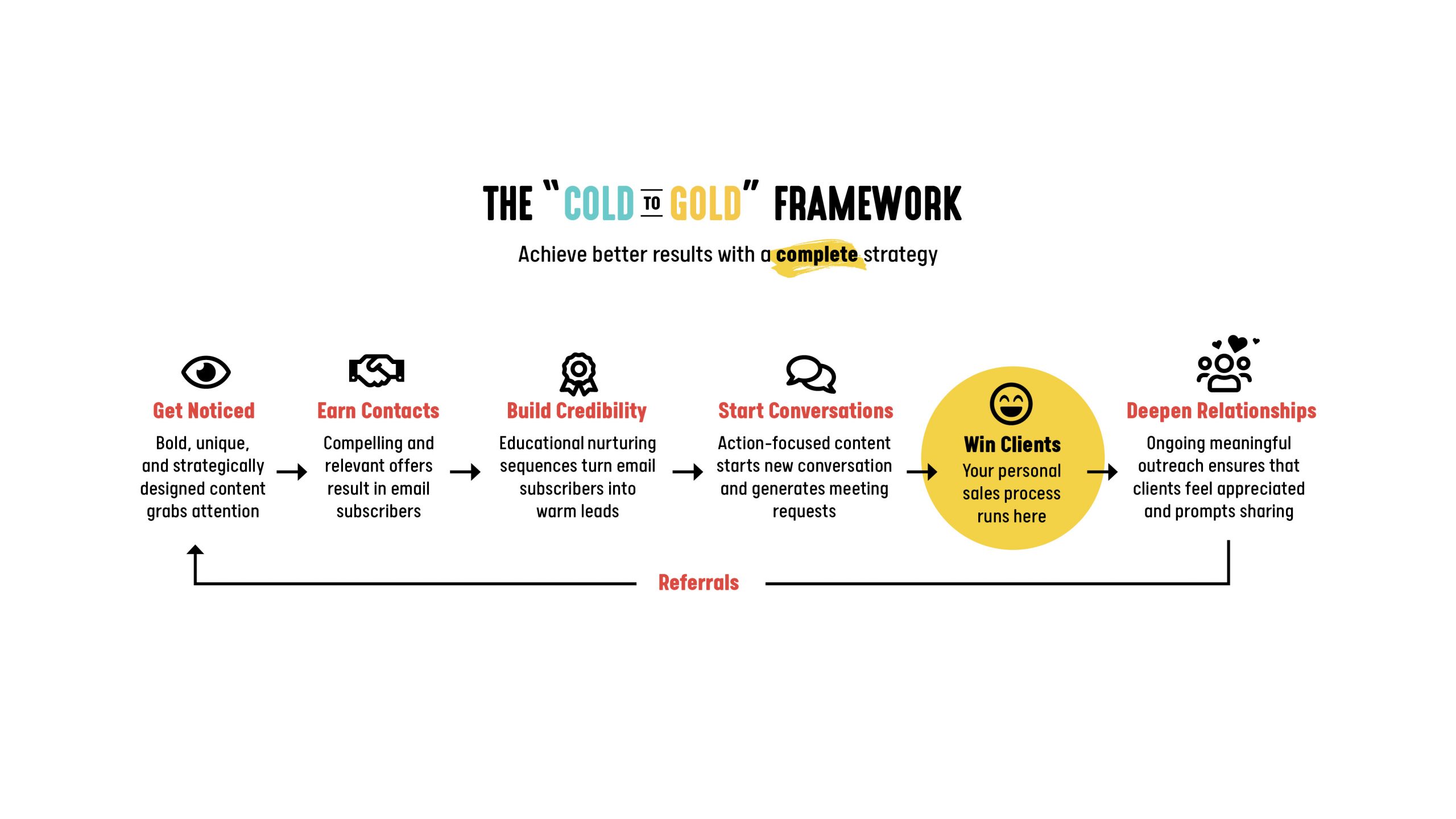 THE "COLD TO GOLD" FRAMEWORK

Achieve better results with a complete strategy

Get Noticed
Bold, unique, and strategically designed content grabs attention

Earn Contacts
Compelling and relevant offers result in email subscribers

Build Credibility
Educational nurturing sequences turn email subscribers into warm leads

Start Conversations
Action-focused content starts new conversation and generates meeting requests

Win Clients
Your personal sales process runs here

Deepen Relationships
Ongoing meaningful outreach ensures that clients feel appreciated and prompts sharing

Referrals